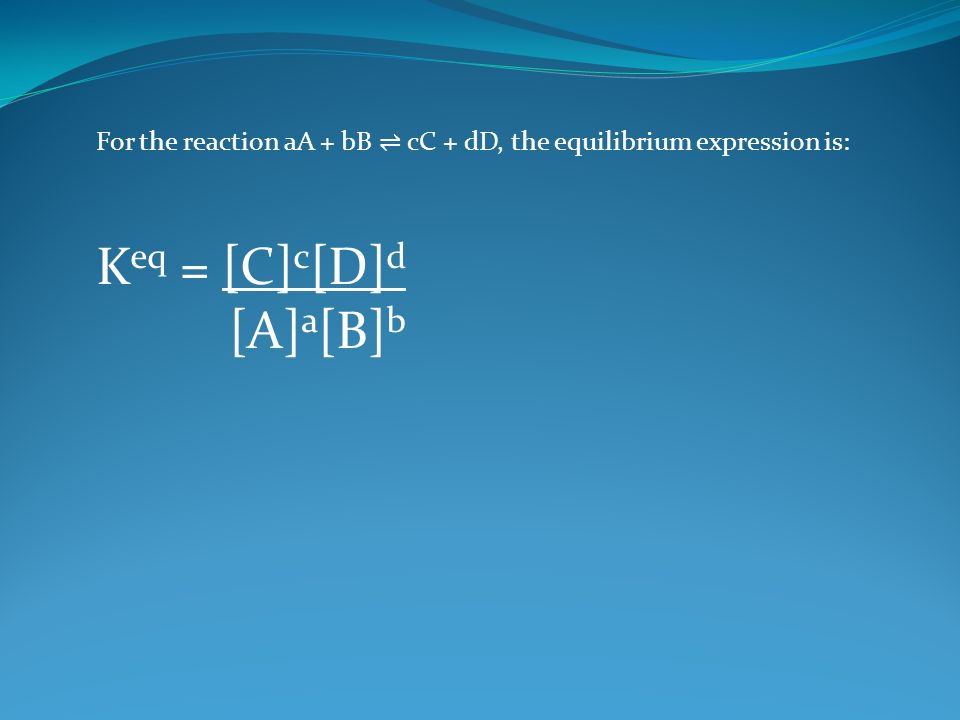 For the reaction $aA + bB \rightleftharpoons cC + dD$, the equilibrium expression is:

$K^{eq} = \frac{[C]^c[D]^d}{[A]^a[B]^b}$